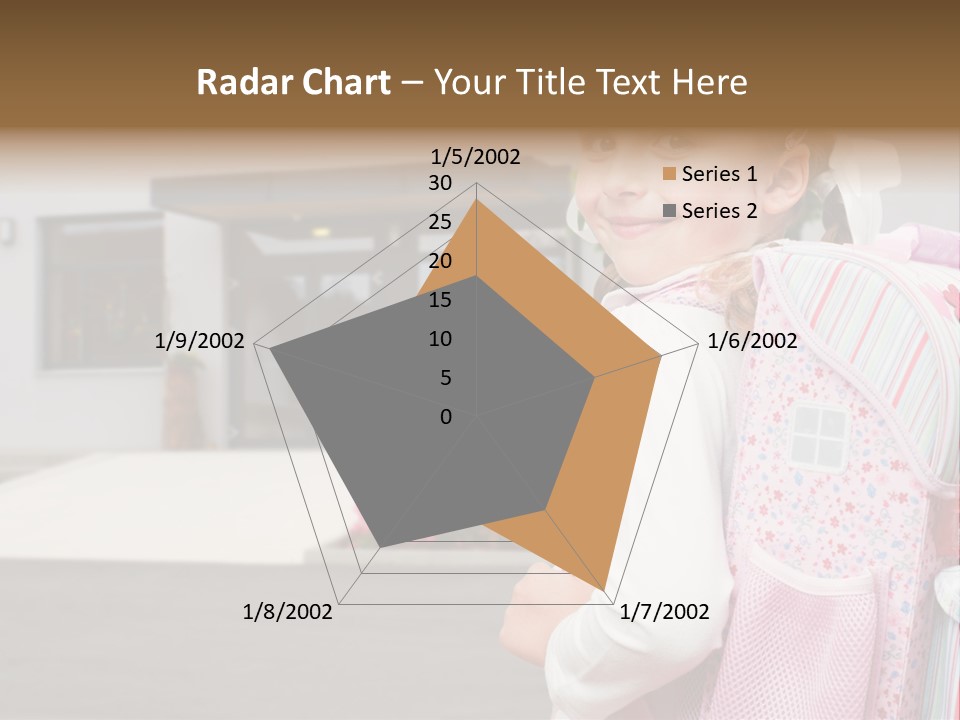 Radar Chart – Your Title Text Here

1/5/2002
30
25
20
15
10
5
0
1/6/2002
1/7/2002
1/8/2002
1/9/2002

Series 1
Series 2